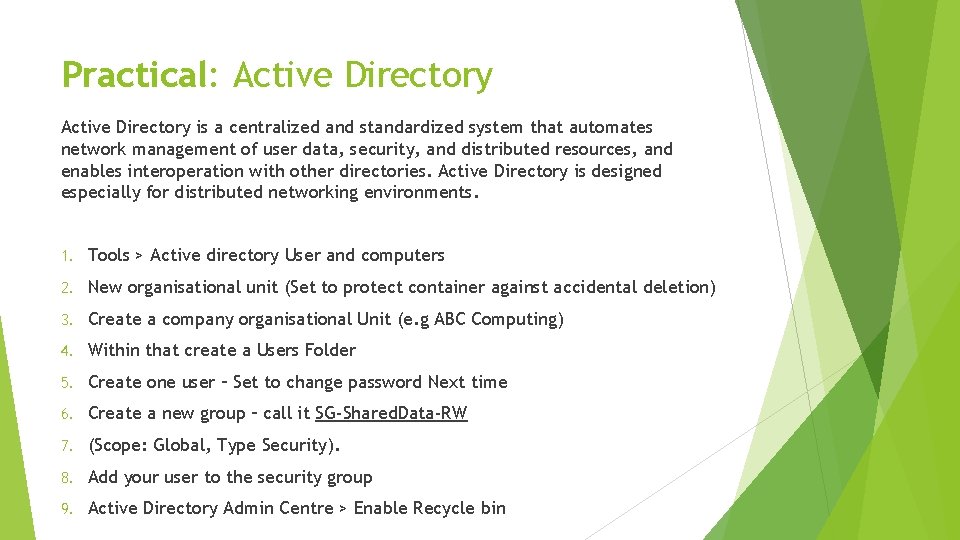 Practical: Active Directory

Active Directory is a centralized and standardized system that automates network management of user data, security, and distributed resources, and enables interoperation with other directories. Active Directory is designed especially for distributed networking environments.

1. Tools > Active directory User and computers
2. New organisational unit (Set to protect container against accidental deletion)
3. Create a company organisational Unit (e.g ABC Computing)
4. Within that create a Users Folder
5. Create one user – Set to change password Next time
6. Create a new group – call it SG-SharedData-RW
7. (Scope: Global, Type Security).
8. Add your user to the security group
9. Active Directory Admin Centre > Enable Recycle bin